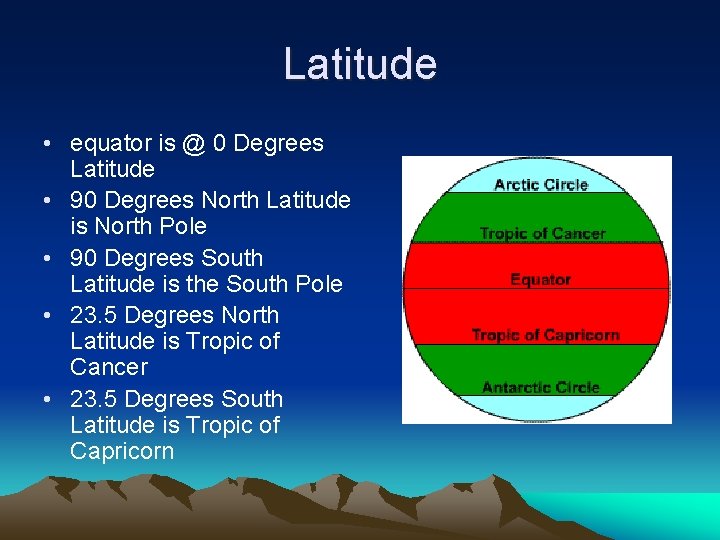 Latitude

• equator is @ 0 Degrees Latitude
• 90 Degrees North Latitude is North Pole
• 90 Degrees South Latitude is the South Pole
• 23.5 Degrees North Latitude is Tropic of Cancer
• 23.5 Degrees South Latitude is Tropic of Capricorn

Arctic Circle
Tropic of Cancer
Equator
Tropic of Capricorn
Antarctic Circle